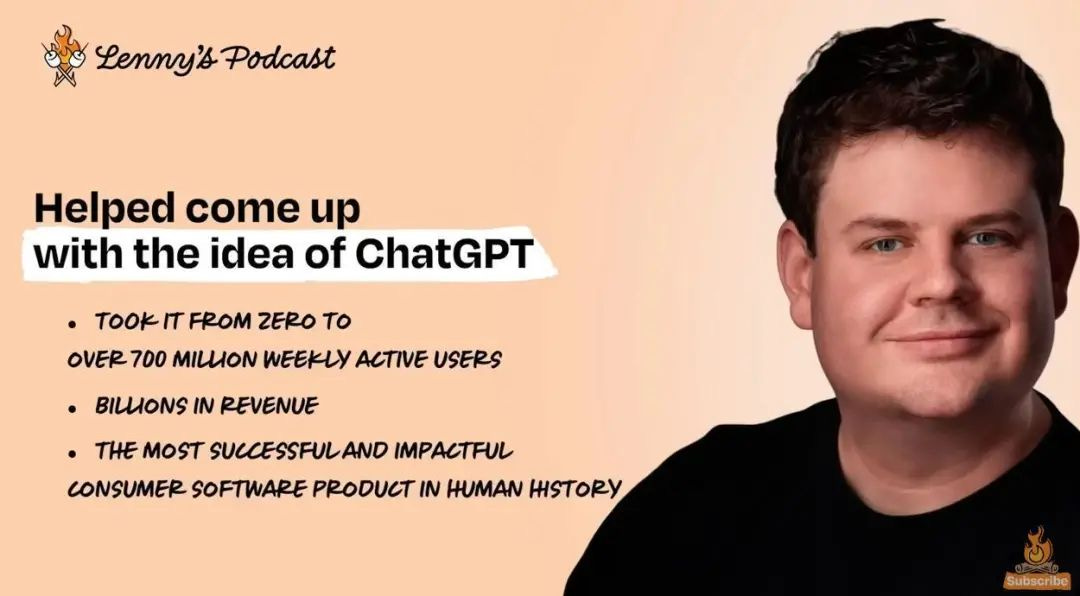 Lenny's Podcast

Helped come up with the idea of ChatGPT

• TOOK IT FROM ZERO TO OVER 700 MILLION WEEKLY ACTIVE USERS

• BILLIONS IN REVENUE

• THE MOST SUCCESSFUL AND IMPACTFUL CONSUMER SOFTWARE PRODUCT IN HUMAN HISTORY

Subscribe